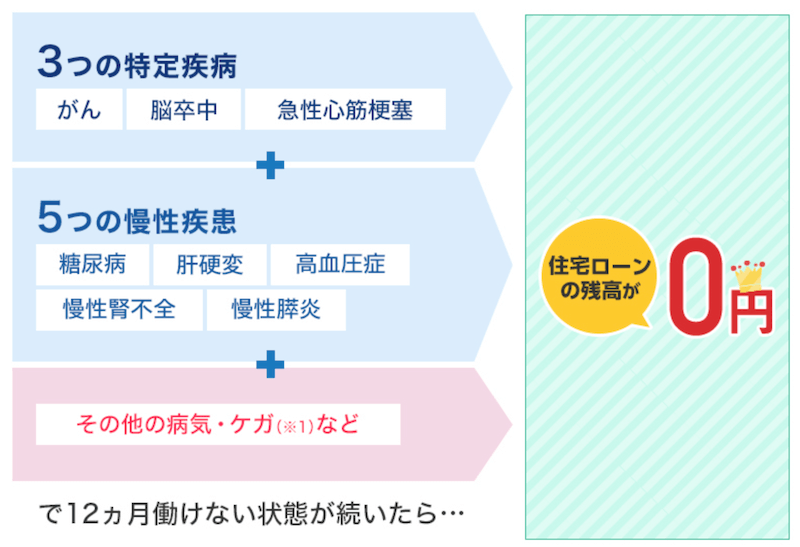 3つの特定疾病

がん

脳卒中

急性心筋梗塞

+

5つの慢性疾患

糖尿病

肝硬変

高血圧症

慢性腎不全

慢性膵炎

+

その他の病気・ケガ(※1)など

で12ヵ月働けない状態が続いたら…

住宅ローンの残高が

0円